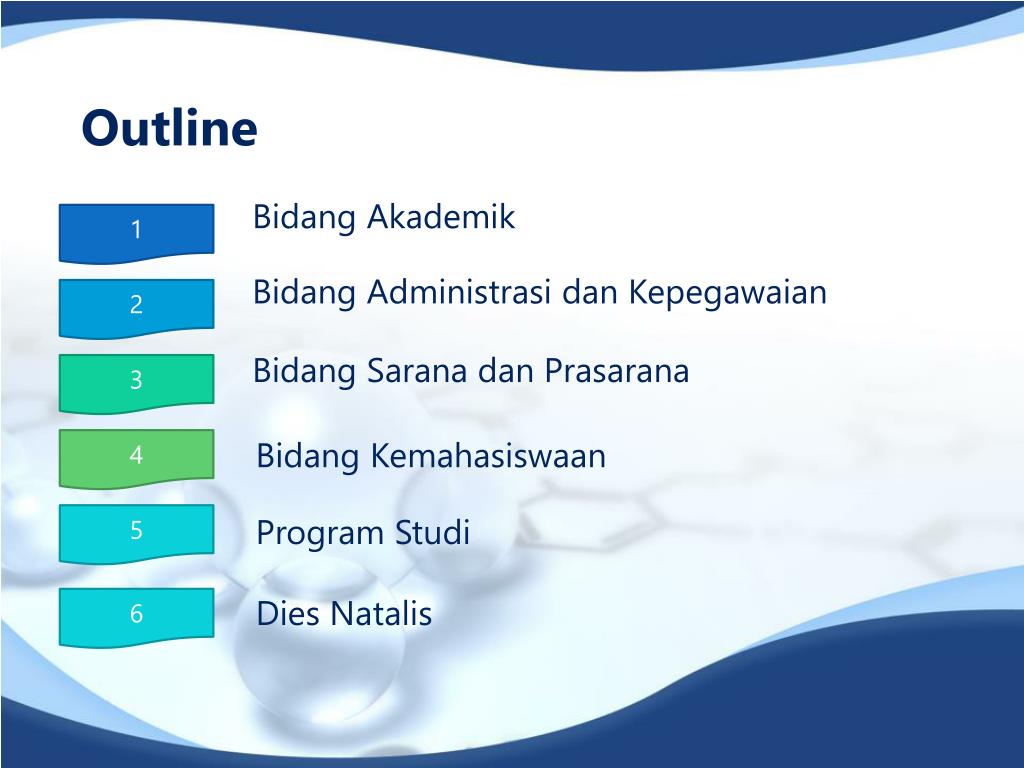 Outline

1
Bidang Akademik

2
Bidang Administrasi dan Kepegawaian

3
Bidang Sarana dan Prasarana

4
Bidang Kemahasiswaan

5
Program Studi

6
Dies Natalis